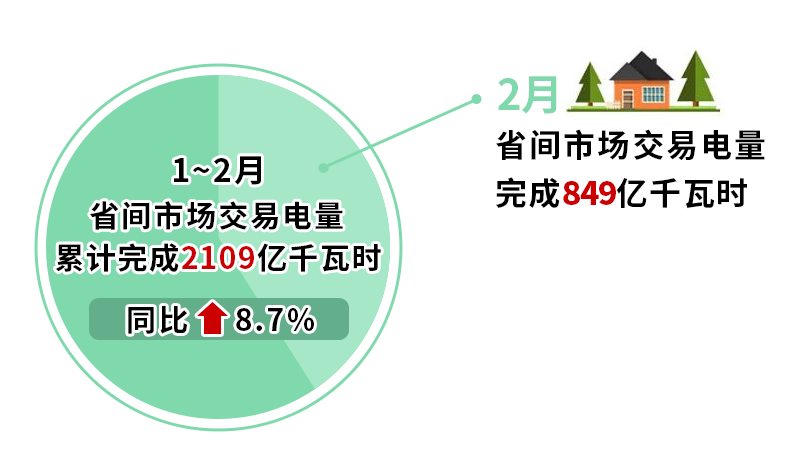 1~2月
省间市场交易电量
累计完成2109亿千瓦时

同比 8.7%

2月
省间市场交易电量
完成849亿千瓦时